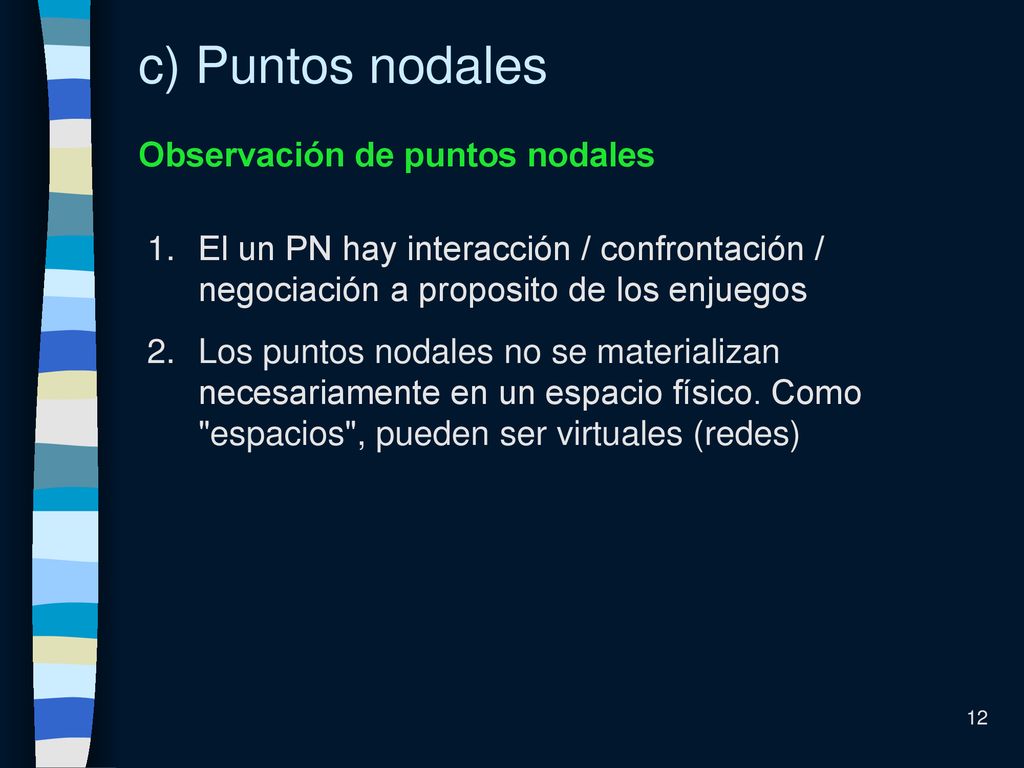 c) Puntos nodales

Observación de puntos nodales

1. El un PN hay interacción / confrontación / negociación a proposito de los enjuegos
2. Los puntos nodales no se materializan necesariamente en un espacio físico. Como "espacios", pueden ser virtuales (redes)

12